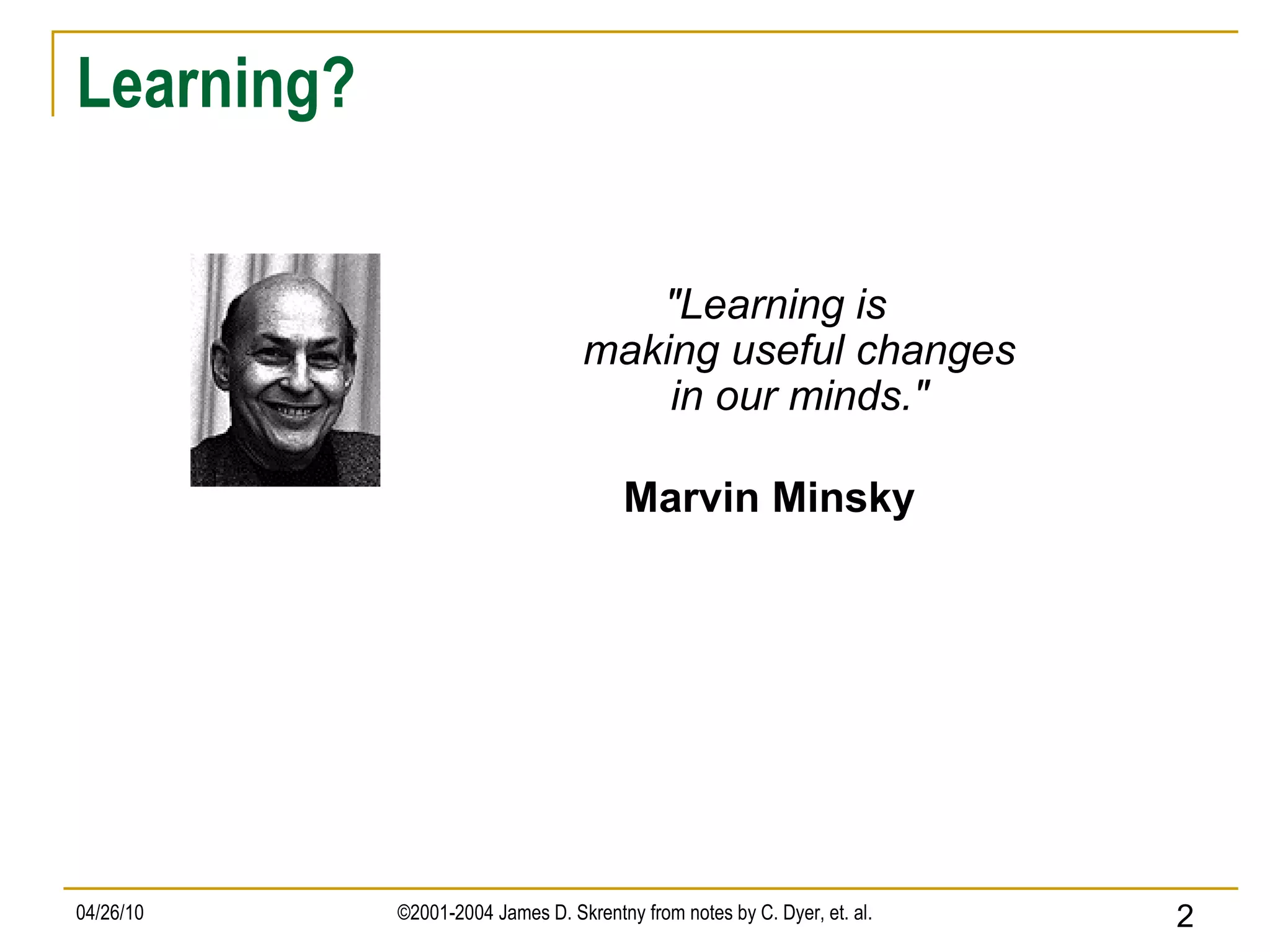 Learning?

"Learning is making useful changes in our minds."

Marvin Minsky

04/26/10

©2001-2004 James D. Skrentny from notes by C. Dyer, et. al.

2